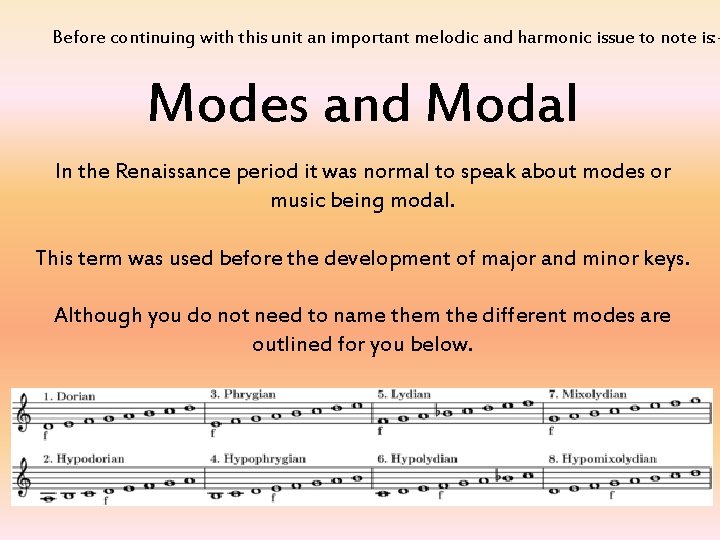 Before continuing with this unit an important melodic and harmonic issue to note is:-

Modes and Modal

In the Renaissance period it was normal to speak about modes or music being modal.

This term was used before the development of major and minor keys.

Although you do not need to name them the different modes are outlined for you below.

1. Dorian
f

3. Phrygian
f

5. Lydian
f

7. Mixolydian
f

2. Hypodorian
f

4. Hypophrygian
f

6. Hypolydian
f

8. Hypomixolydian
f